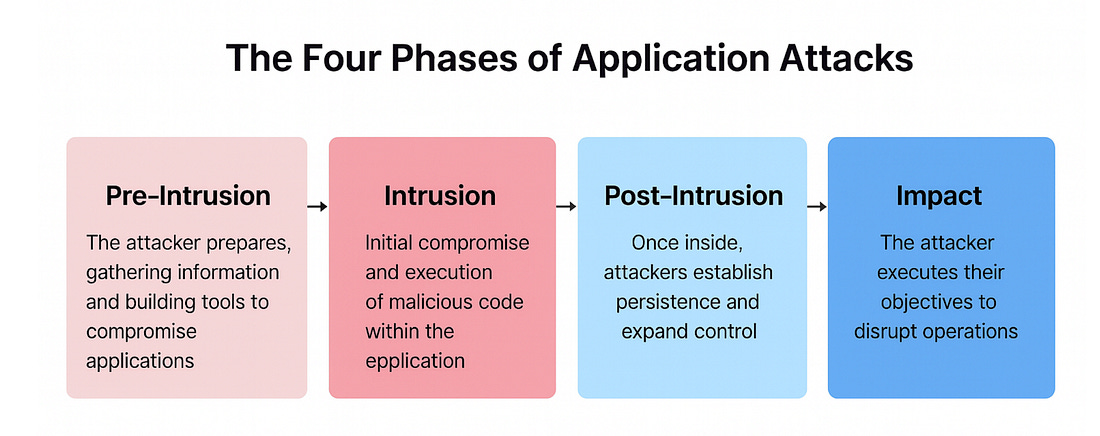 The Four Phases of Application Attacks

Pre-Intrusion

The attacker prepares, gathering information and building tools to compromise applications

Intrusion

Initial compromise and execution of malicious code within the epplication

Post-Intrusion

Once inside, attackers establish persistence and expand control

Impact

The attacker executes their objectives to disrupt operations